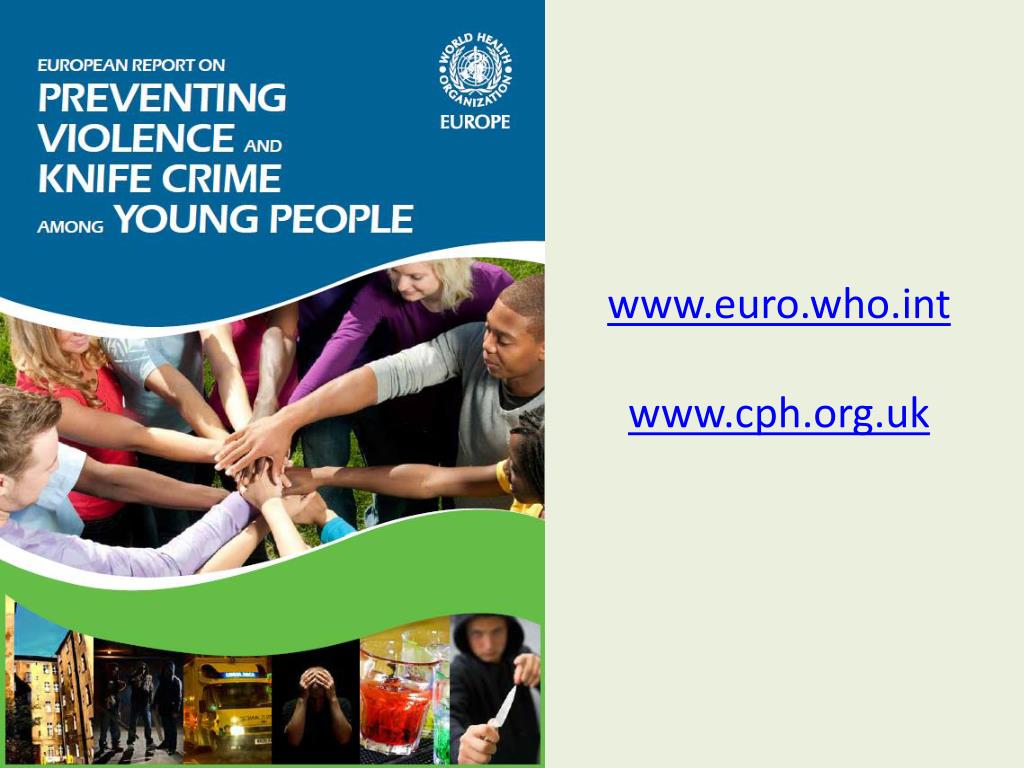 EUROPEAN REPORT ON
PREVENTING VIOLENCE AND KNIFE CRIME AMONG YOUNG PEOPLE

WORLD HEALTH ORGANIZATION
EUROPE

www.euro.who.int

www.cph.org.uk